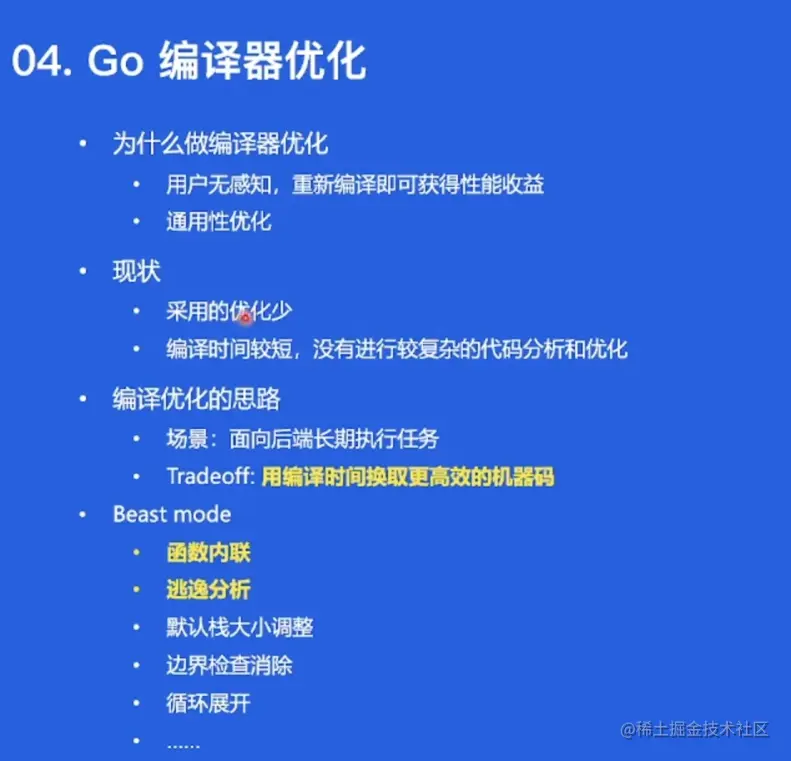 04. Go 编译器优化

- 为什么做编译器优化
  - 用户无感知，重新编译即可获得性能收益
  - 通用性优化
- 现状
  - 采用的优化少
  - 编译时间较短，没有进行较复杂的代码分析和优化
- 编译优化的思路
  - 场景：面向后端长期执行任务
  - Tradeoff: 用编译时间换取更高效的机器码
- Beast mode
  - 函数内联
  - 逃逸分析
  - 默认栈大小调整
  - 边界检查消除
  - 循环展开
  - ......

@稀土掘金技术社区